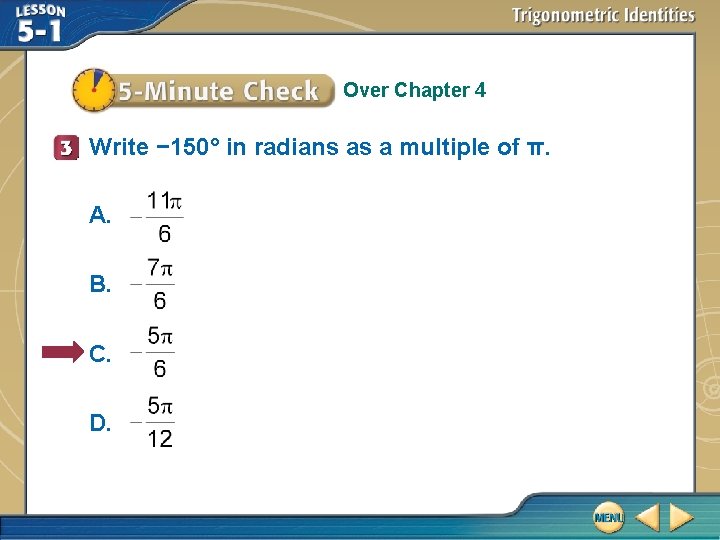 LESSON 5-1

Trigonometric Identities

5-Minute Check Over Chapter 4

3 Write −150° in radians as a multiple of π.

A. $-\frac{11\pi}{6}$

B. $-\frac{7\pi}{6}$

C. $-\frac{5\pi}{6}$

D. $-\frac{5\pi}{12}$

MENU